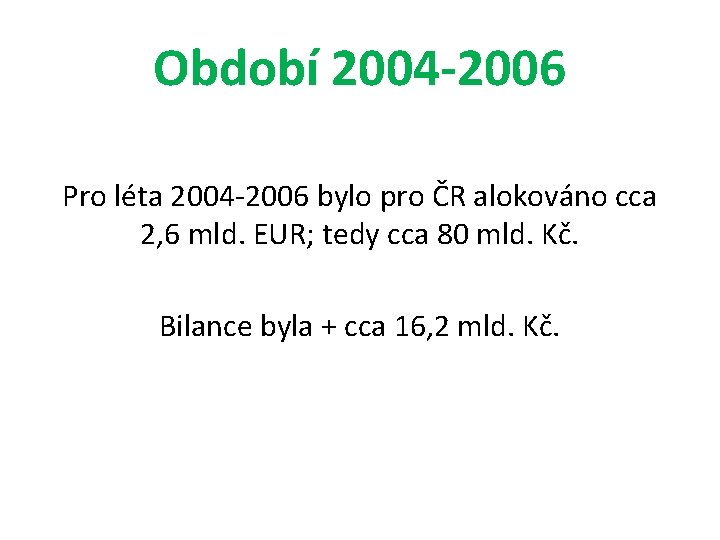 Období 2004-2006

Pro léta 2004-2006 bylo pro ČR alokováno cca 2,6 mld. EUR; tedy cca 80 mld. Kč.

Bilance byla + cca 16,2 mld. Kč.